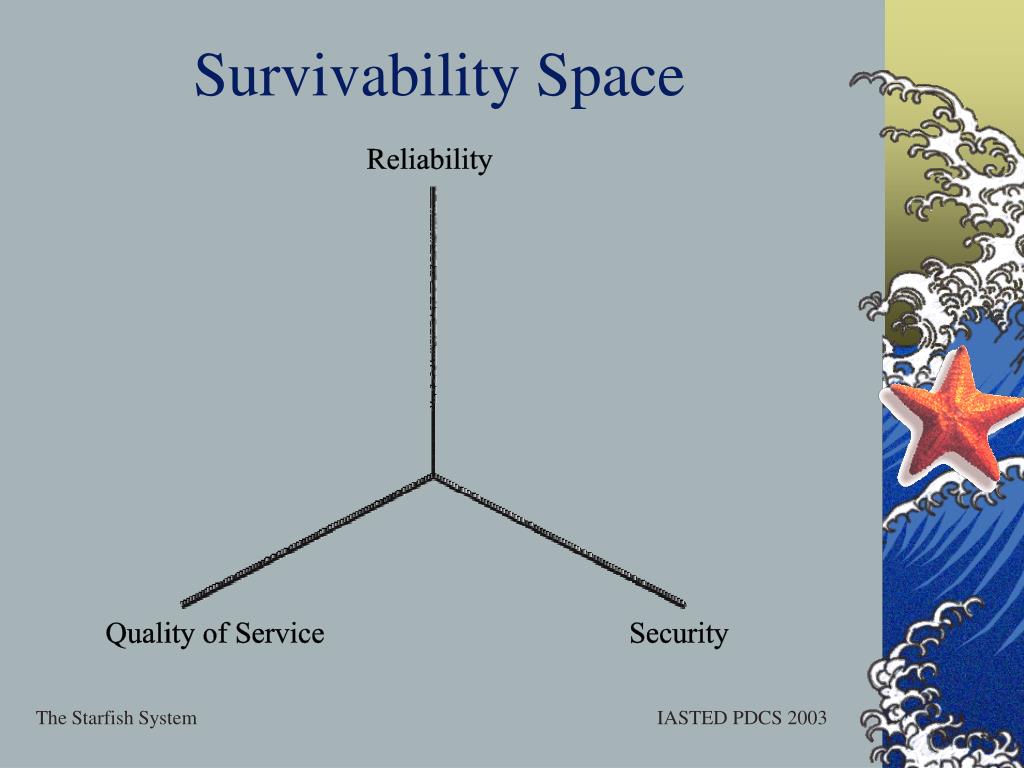 Survivability Space

Reliability

Quality of Service

Security

The Starfish System

IASTED PDCS 2003